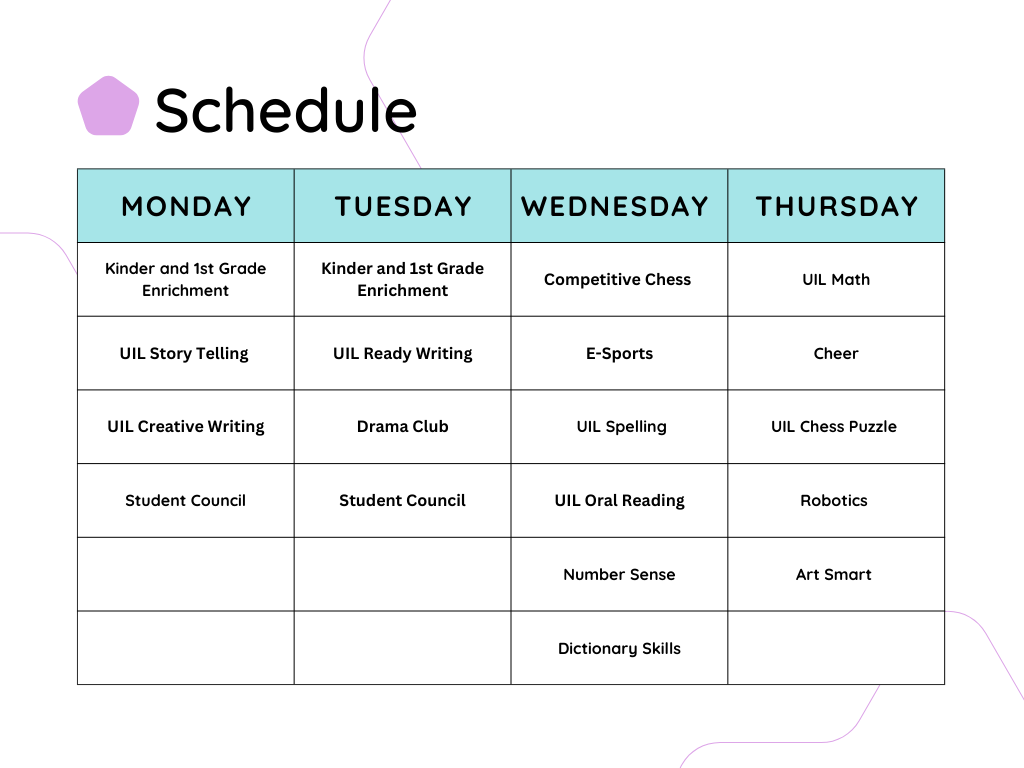 Schedule

| MONDAY | TUESDAY | WEDNESDAY | THURSDAY |
|---|---|---|---|
| Kinder and 1st Grade Enrichment | Kinder and 1st Grade Enrichment | Competitive Chess | UIL Math |
| UIL Story Telling | UIL Ready Writing | E-Sports | Cheer |
| UIL Creative Writing | Drama Club | UIL Spelling | UIL Chess Puzzle |
| Student Council | Student Council | UIL Oral Reading | Robotics |
| | | Number Sense | Art Smart |
| | | Dictionary Skills | |